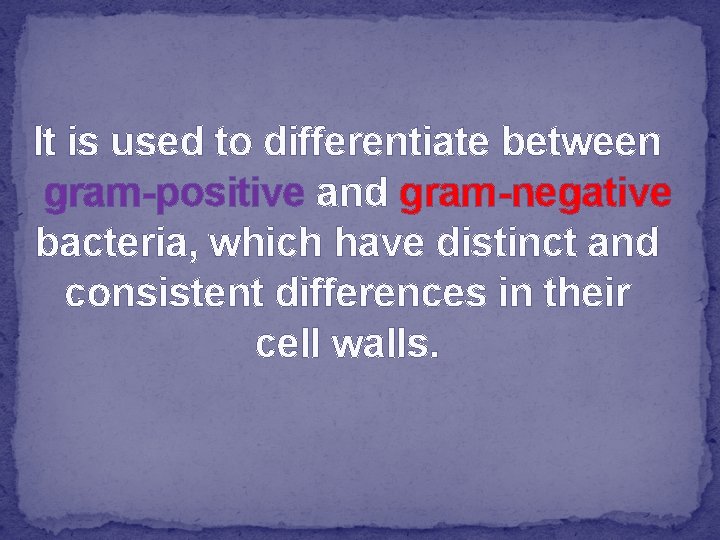 It is used to differentiate between gram-positive and gram-negative bacteria, which have distinct and consistent differences in their cell walls.